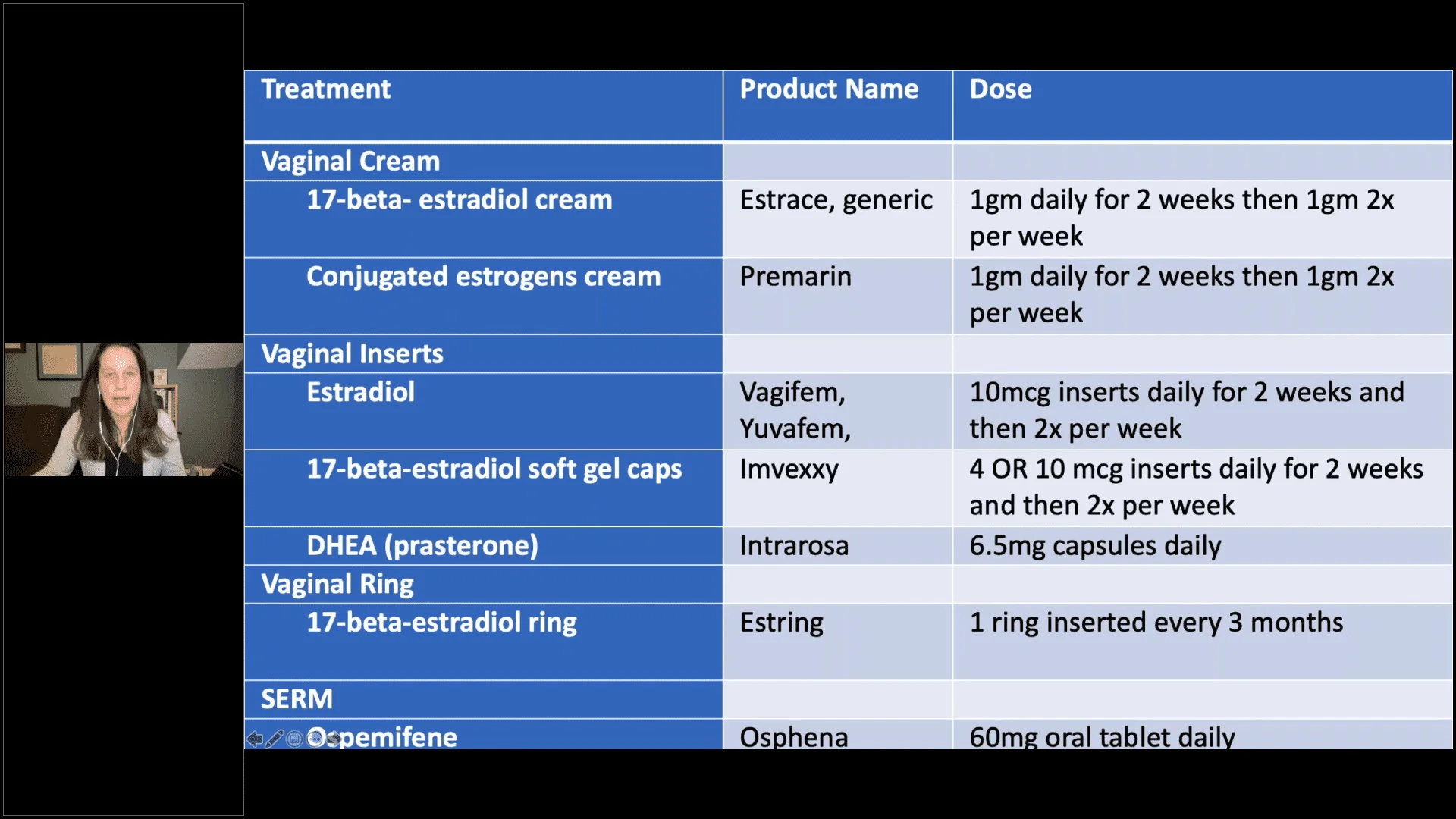 | Treatment | Product Name | Dose |
|---|---|---|
| Vaginal Cream | | |
| 17-beta- estradiol cream | Estrace, generic | 1gm daily for 2 weeks then 1gm 2x per week |
| Conjugated estrogens cream | Premarin | 1gm daily for 2 weeks then 1gm 2x per week |
| Vaginal Inserts | | |
| Estradiol | Vagifem, Yuvafem, | 10mcg inserts daily for 2 weeks and then 2x per week |
| 17-beta-estradiol soft gel caps | Imvexxy | 4 OR 10 mcg inserts daily for 2 weeks and then 2x per week |
| DHEA (prasterone) | Intrarosa | 6.5mg capsules daily |
| Vaginal Ring | | |
| 17-beta-estradiol ring | Estring | 1 ring inserted every 3 months |
| SERM | | |
| Ospemifene | Osphena | 60mg oral tablet daily |